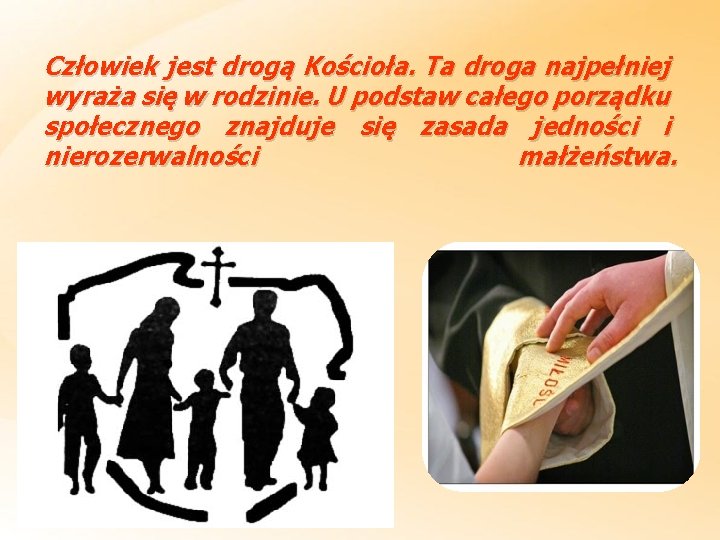 Człowiek jest drogą Kościoła. Ta droga najpełniej wyraża się w rodzinie. U podstaw całego porządku społecznego znajduje się zasada jedności i nierozerwalności małżeństwa.

MIŁOŚĆ